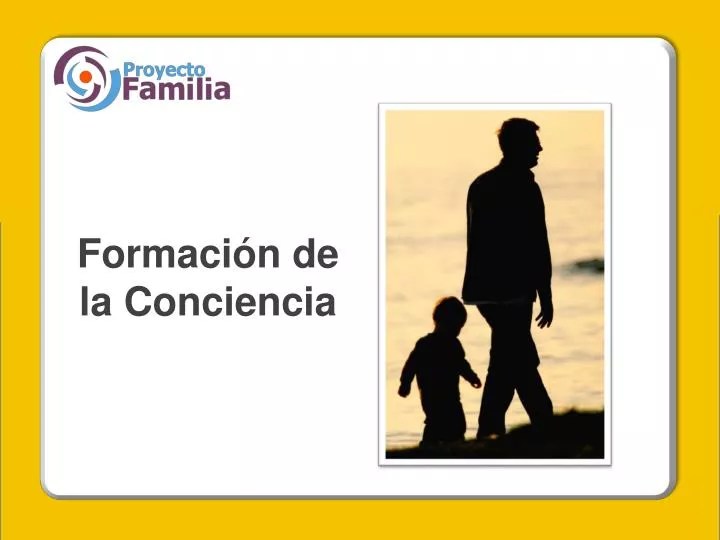 Proyecto Familia

Formación de la Conciencia